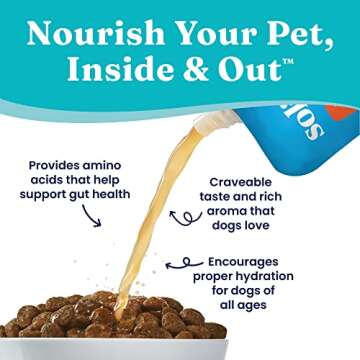 Nourish Your Pet, Inside & Out™

Provides amino acids that help support gut health

Craveable taste and rich aroma that dogs love

Encourages proper hydration for dogs of all ages